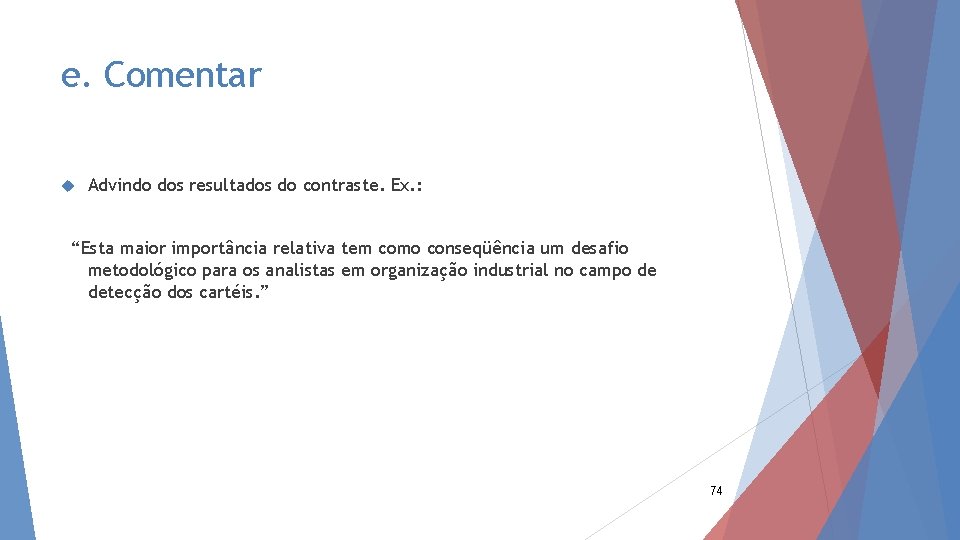 e. Comentar

Advindo dos resultados do contraste. Ex.:

“Esta maior importância relativa tem como conseqüência um desafio metodológico para os analistas em organização industrial no campo de detecção dos cartéis.”

74